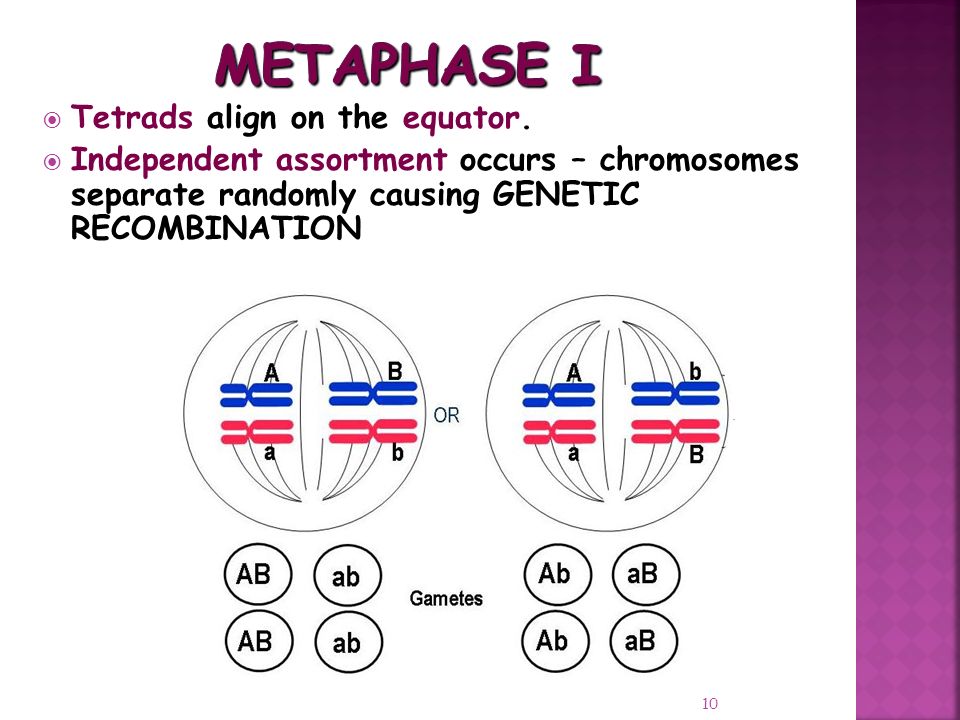 METAPHASE I

Tetrads align on the equator.

Independent assortment occurs – chromosomes separate randomly causing GENETIC RECOMBINATION

A
B
a
b
OR
A
b
a
B

AB
ab
AB
ab
Gametes
Ab
aB
Ab
aB

10